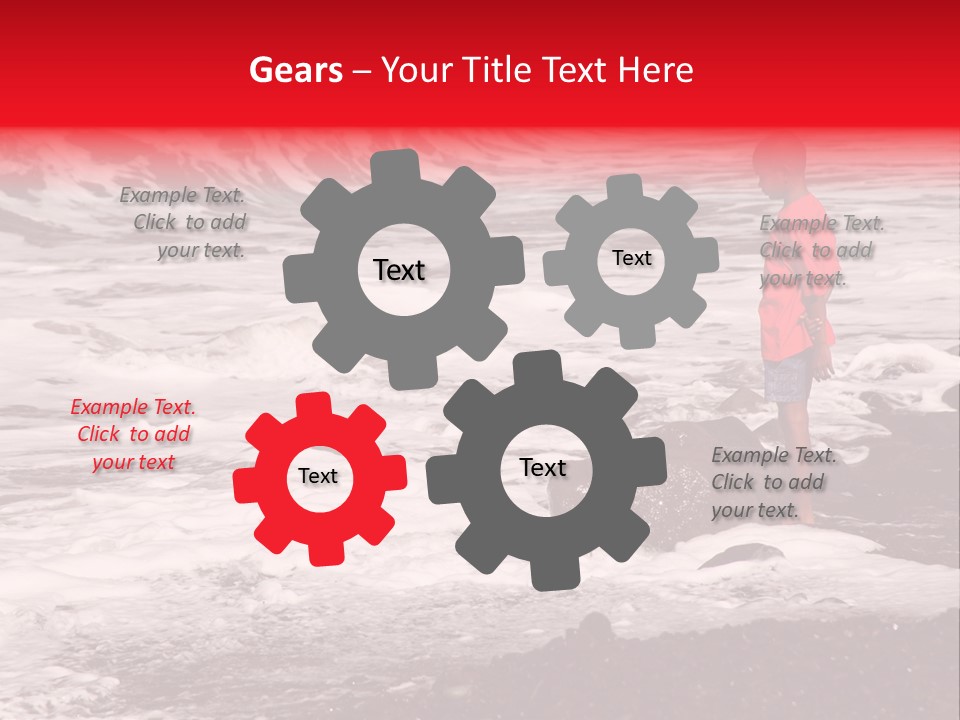 Gears – Your Title Text Here

Example Text. Click to add your text.

Text

Text

Example Text. Click to add your text.

Example Text. Click to add your text

Text

Text

Example Text. Click to add your text.